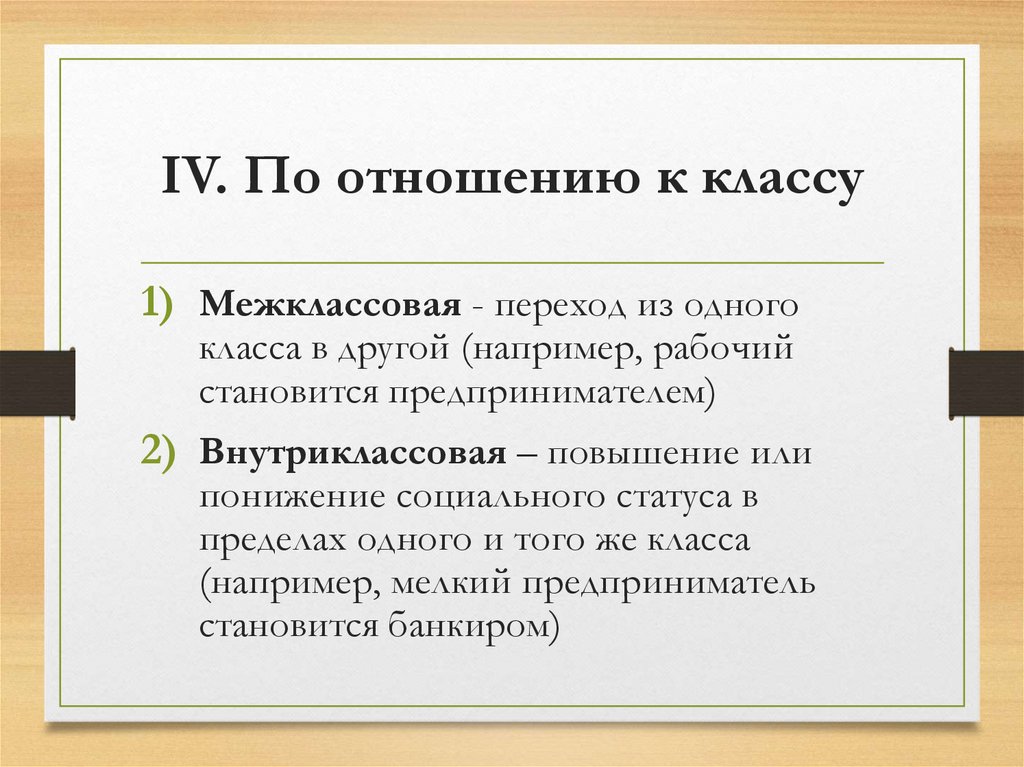 IV. По отношению к классу

1) Межклассовая - переход из одного класса в другой (например, рабочий становится предпринимателем)

2) Внутриклассовая – повышение или понижение социального статуса в пределах одного и того же класса (например, мелкий предприниматель становится банкиром)